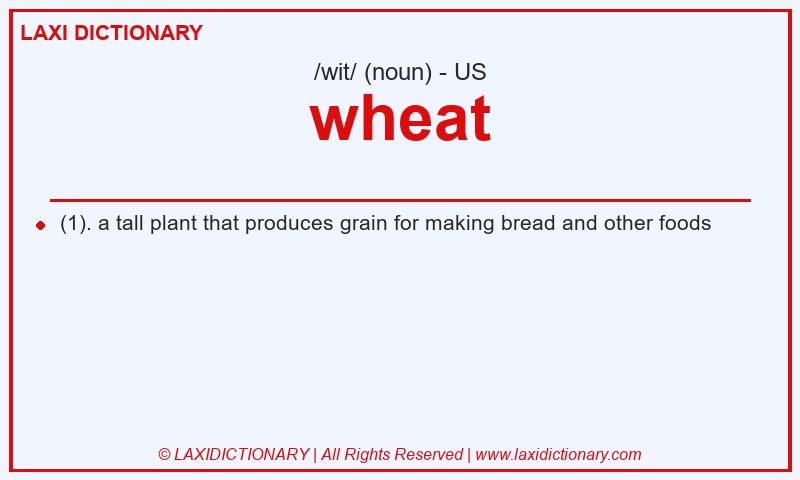 LAXI DICTIONARY

/wit/ (noun) - US

wheat

(1). a tall plant that produces grain for making bread and other foods

© LAXIDICTIONARY | All Rights Reserved | www.laxidictionary.com